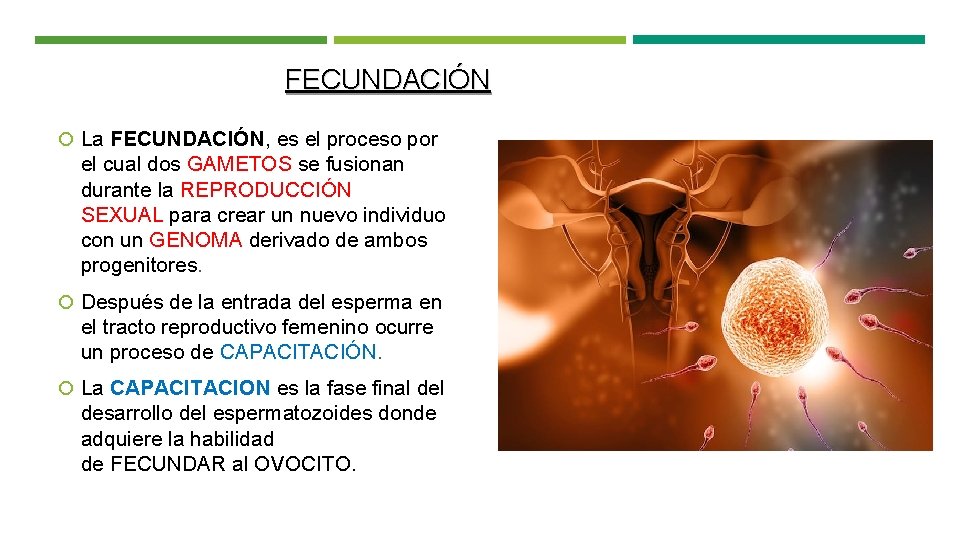 FECUNDACIÓN

La FECUNDACIÓN, es el proceso por el cual dos GAMETOS se fusionan durante la REPRODUCCIÓN SEXUAL para crear un nuevo individuo con un GENOMA derivado de ambos progenitores.

Después de la entrada del esperma en el tracto reproductivo femenino ocurre un proceso de CAPACITACIÓN.

La CAPACITACION es la fase final del desarrollo del espermatozoides donde adquiere la habilidad de FECUNDAR al OVOCITO.